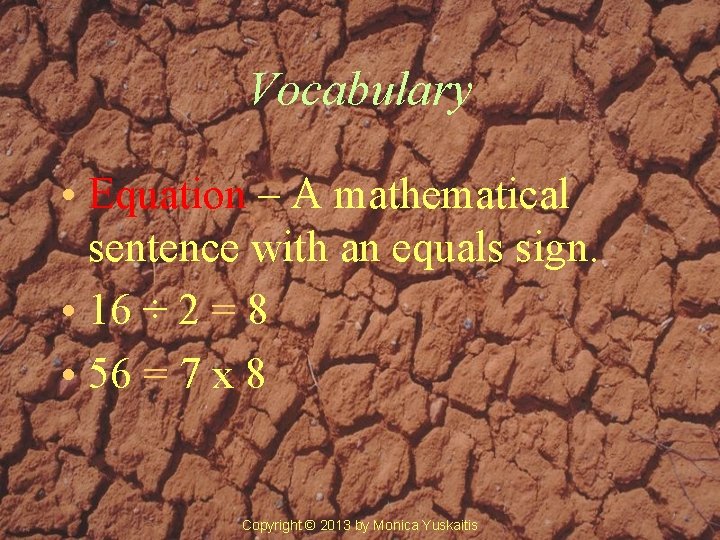 Vocabulary

• Equation – A mathematical sentence with an equals sign.

• $16 \div 2 = 8$

• $56 = 7 \times 8$

Copyright © 2013 by Monica Yuskaitis